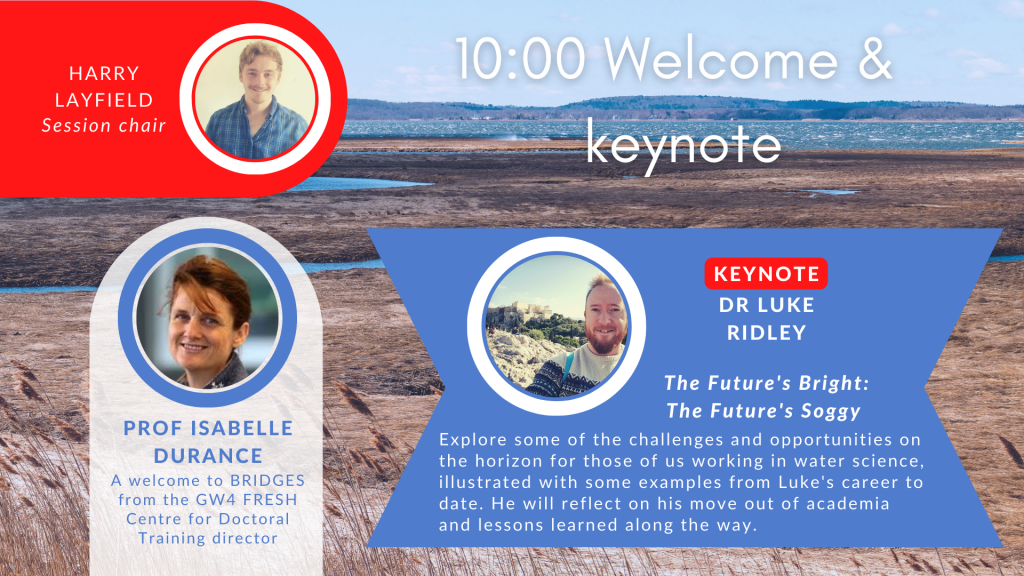 HARRY LAYFIELD
Session chair

10:00 Welcome & keynote

PROF ISABELLE DURANCE
A welcome to BRIDGES from the GW4 FRESH Centre for Doctoral Training director

KEYNOTE
DR LUKE RIDLEY

The Future's Bright: The Future's Soggy

Explore some of the challenges and opportunities on the horizon for those of us working in water science, illustrated with some examples from Luke's career to date. He will reflect on his move out of academia and lessons learned along the way.